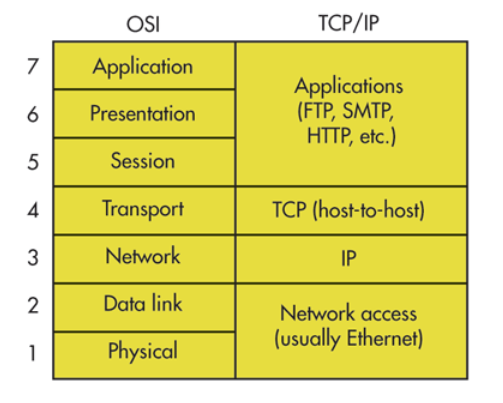 | | OSI | TCP/IP |
|---|---|---|
| 7 | Application | Applications (FTP, SMTP, HTTP, etc.) |
| 6 | Presentation | |
| 5 | Session | |
| 4 | Transport | TCP (host-to-host) |
| 3 | Network | IP |
| 2 | Data link | Network access (usually Ethernet) |
| 1 | Physical | |